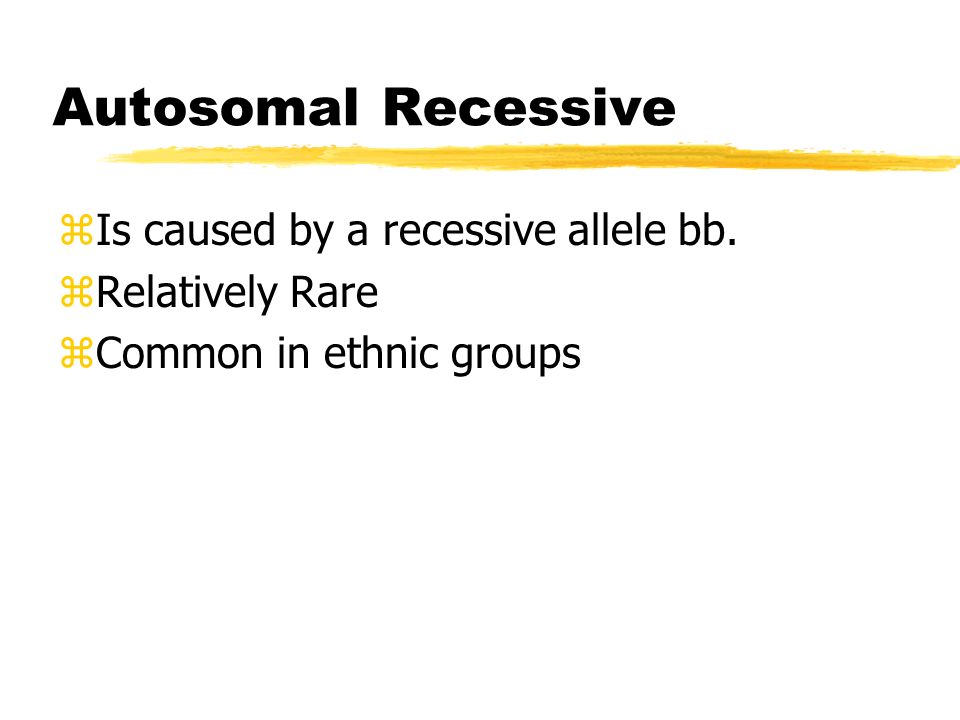 Autosomal Recessive

⌘Is caused by a recessive allele bb.
⌘Relatively Rare
⌘Common in ethnic groups